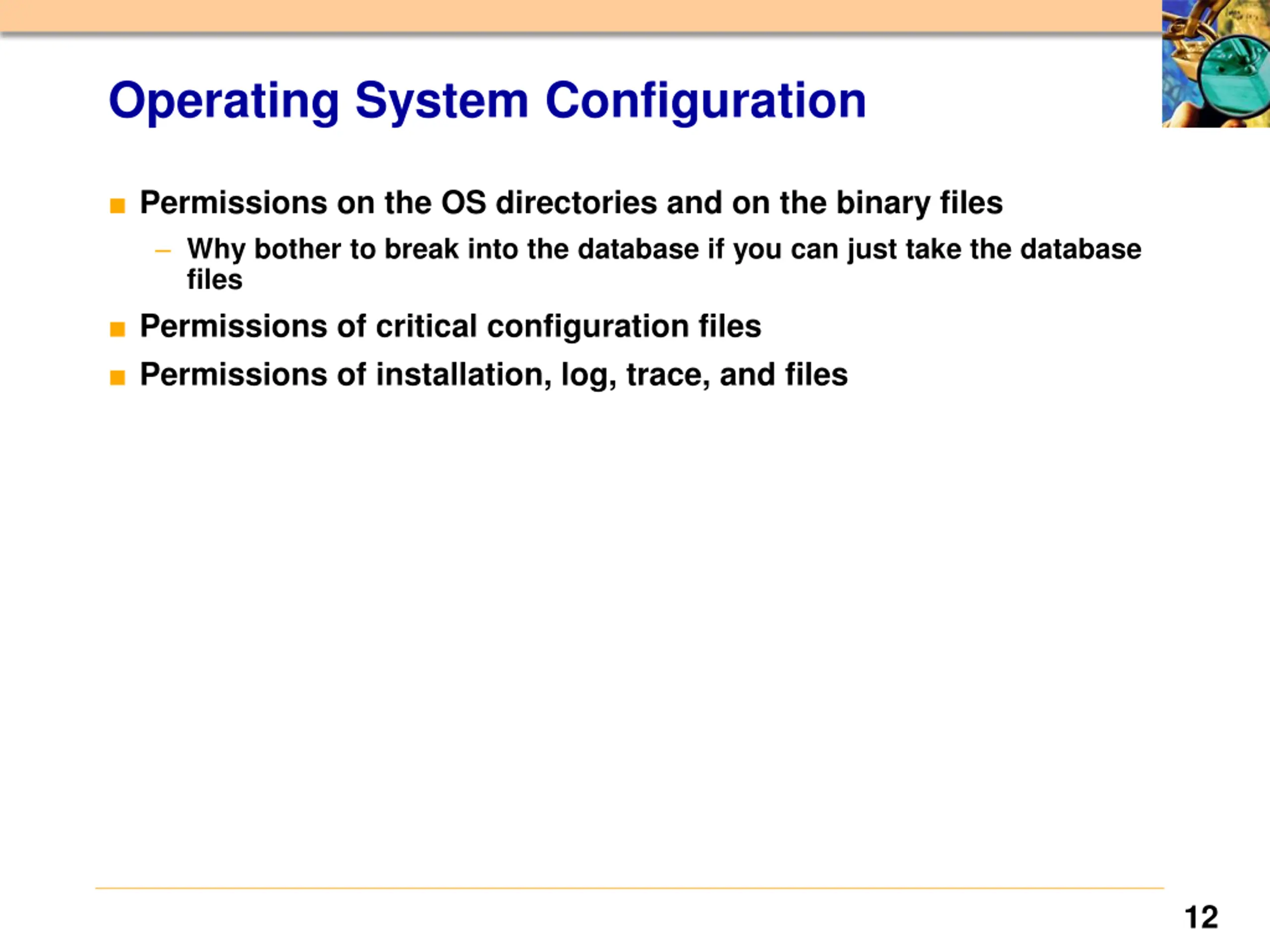 Operating System Configuration

■ Permissions on the OS directories and on the binary files

– Why bother to break into the database if you can just take the database files

■ Permissions of critical configuration files

■ Permissions of installation, log, trace, and files

12